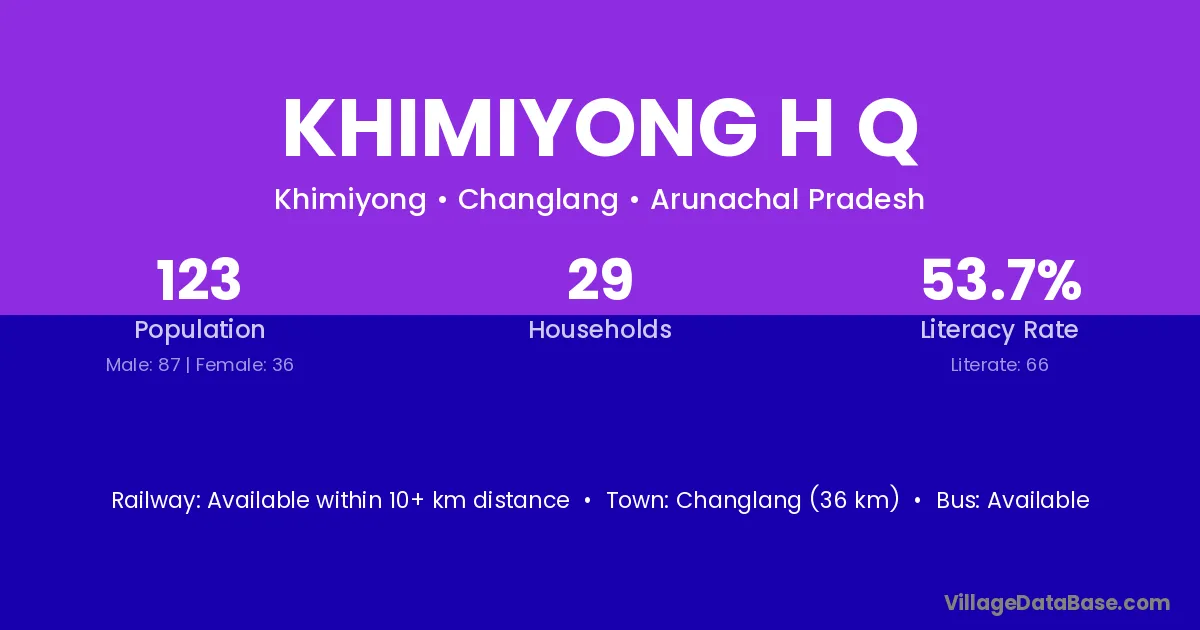 KHIMIYONG H Q

Khimiyong • Changlang • Arunachal Pradesh

123
Population
Male: 87 | Female: 36

29
Households

53.7%
Literacy Rate
Literate: 66

Railway: Available within 10+ km distance • Town: Changlang (36 km) • Bus: Available

VillageDataBase.com